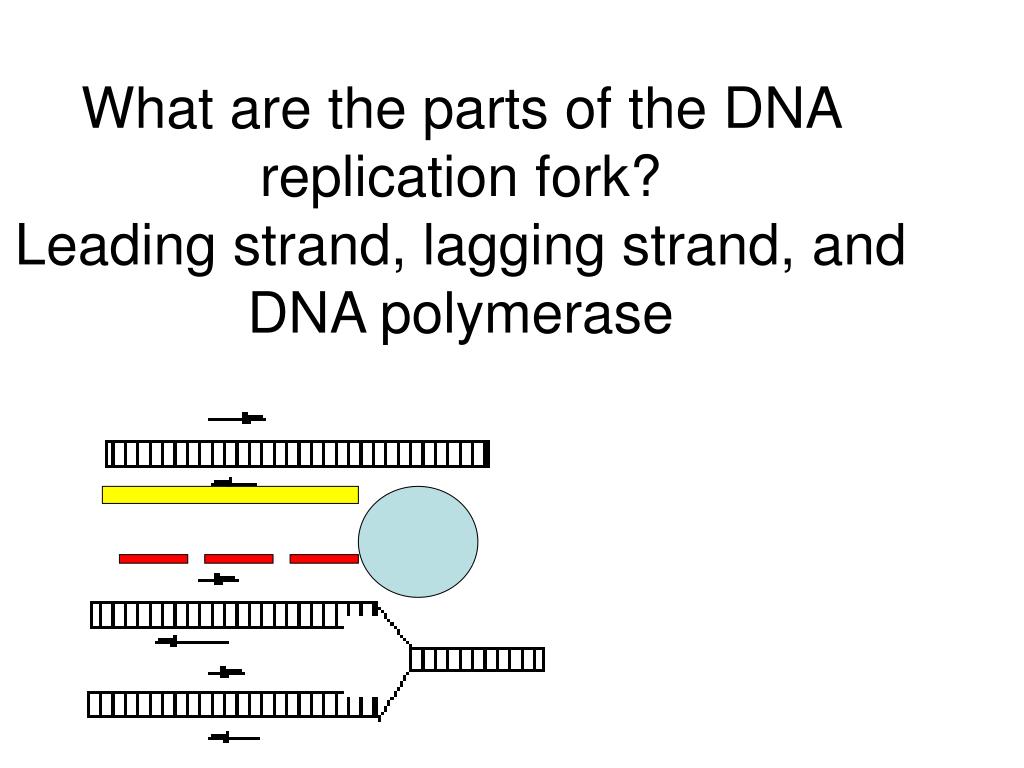 What are the parts of the DNA replication fork?
Leading strand, lagging strand, and DNA polymerase